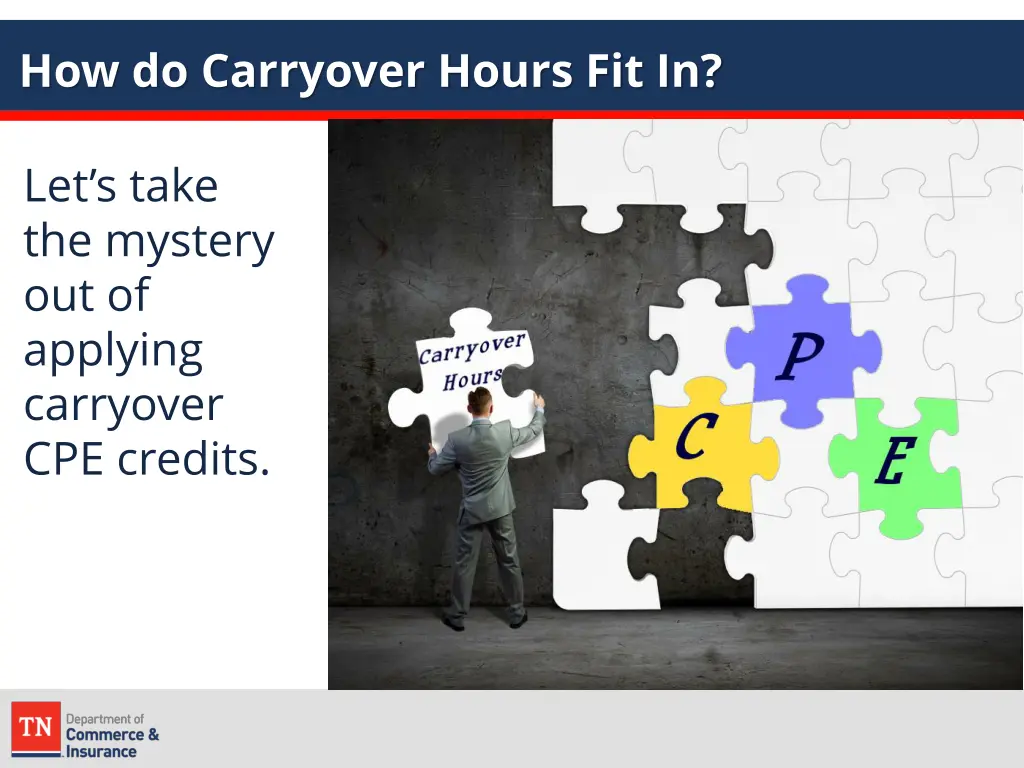 How do Carryover Hours Fit In?

Let's take the mystery out of applying carryover CPE credits.

Carryover Hours

P

C

E

TN Department of Commerce & Insurance